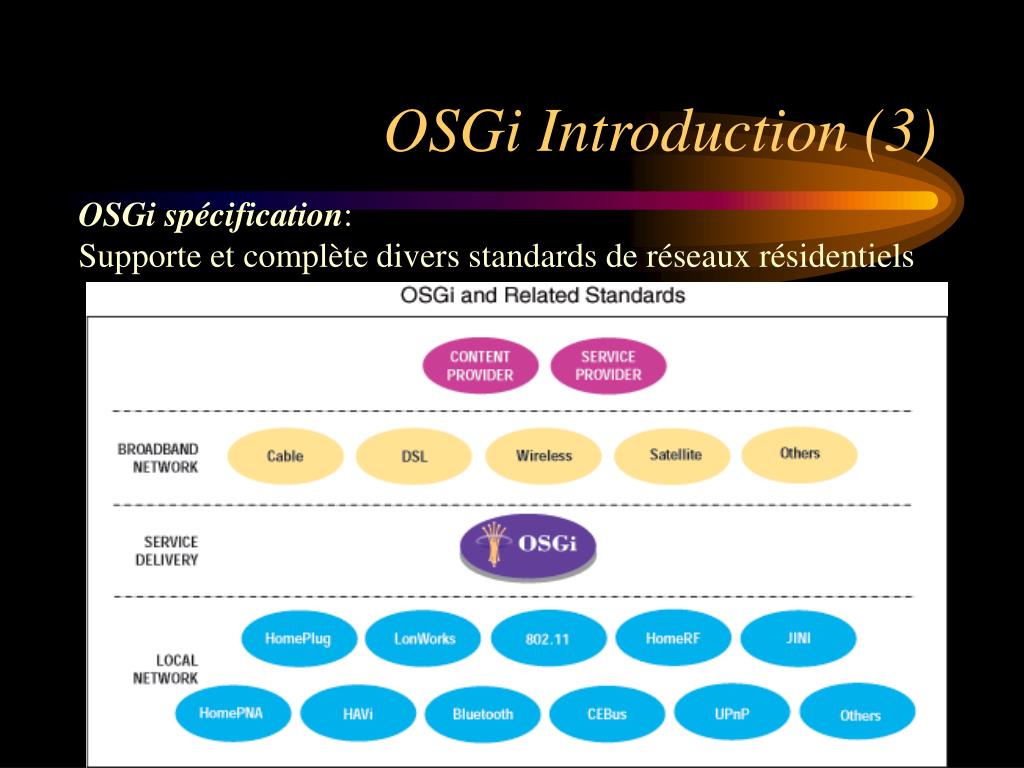 OSGi Introduction (3)

OSGi spécification:
Supporte et complète divers standards de réseaux résidentiels

OSGi and Related Standards

CONTENT PROVIDER
SERVICE PROVIDER

BROADBAND NETWORK
Cable
DSL
Wireless
Satellite
Others

SERVICE DELIVERY
OSGi

LOCAL NETWORK
HomePlug
LonWorks
802.11
HomeRF
JINI
HomePNA
HAVi
Bluetooth
CEBus
UPnP
Others